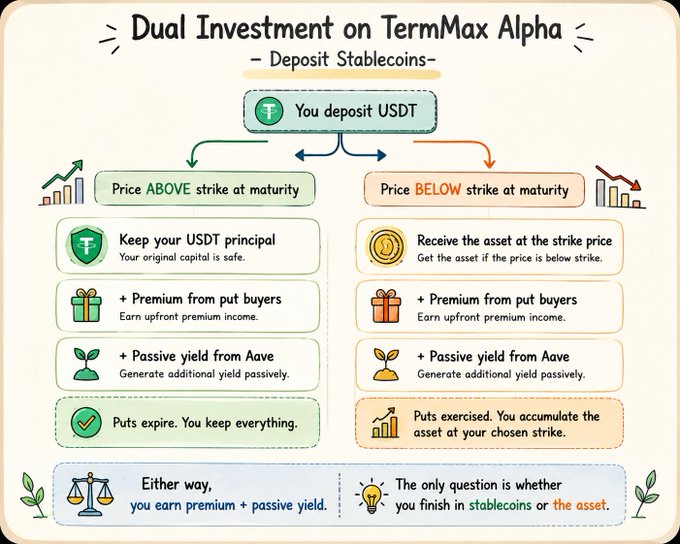 Dual Investment on TermMax Alpha

– Deposit Stablecoins–

You deposit USDT

Price ABOVE strike at maturity

Keep your USDT principal
Your original capital is safe.

+ Premium from put buyers
Earn upfront premium income.

+ Passive yield from Aave
Generate additional yield passively.

Puts expire. You keep everything.

Price BELOW strike at maturity

Receive the asset at the strike price
Get the asset if the price is below strike.

+ Premium from put buyers
Earn upfront premium income.

+ Passive yield from Aave
Generate additional yield passively.

Puts exercised. You accumulate the asset at your chosen strike.

Either way,
you earn premium + passive yield.

The only question is whether you finish in stablecoins or the asset.